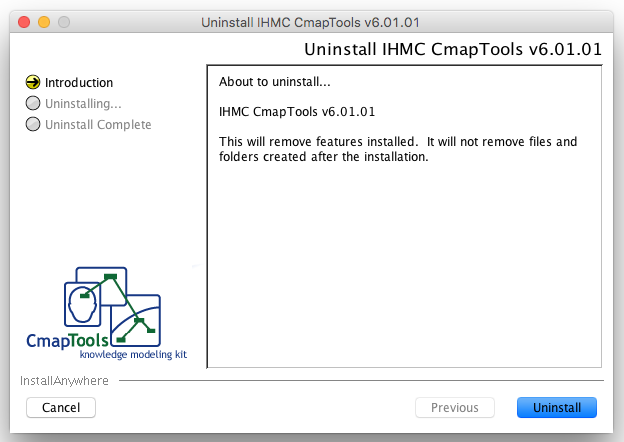 Uninstall IHMC CmapTools v6.01.01

Uninstall IHMC CmapTools v6.01.01

Introduction
Uninstalling...
Uninstall Complete

About to uninstall...

IHMC CmapTools v6.01.01

This will remove features installed. It will not remove files and folders created after the installation.

CmapTools
knowledge modeling kit

InstallAnywhere

Cancel

Previous

Uninstall